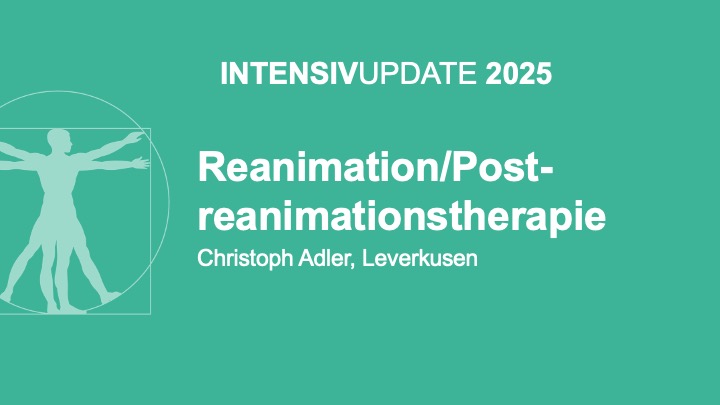 INTENSIVUPDATE 2025

Reanimation/Postreanimationstherapie

Christoph Adler, Leverkusen